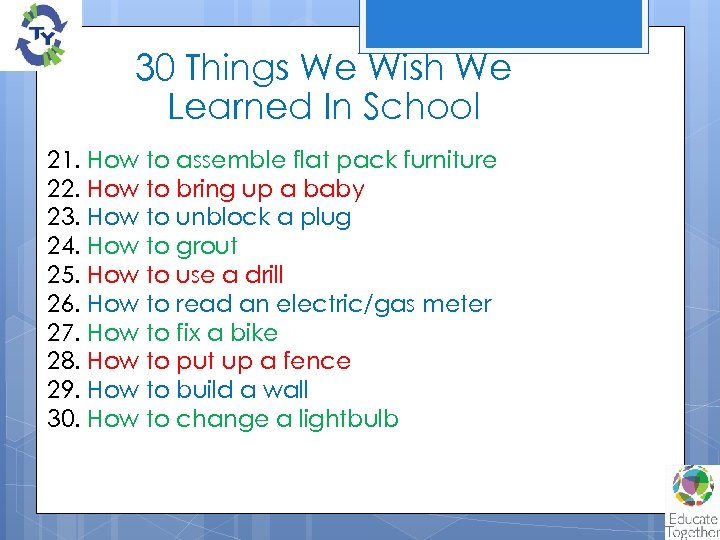 TY

30 Things We Wish We Learned In School

21. How to assemble flat pack furniture
22. How to bring up a baby
23. How to unblock a plug
24. How to grout
25. How to use a drill
26. How to read an electric/gas meter
27. How to fix a bike
28. How to put up a fence
29. How to build a wall
30. How to change a lightbulb

Educate Together